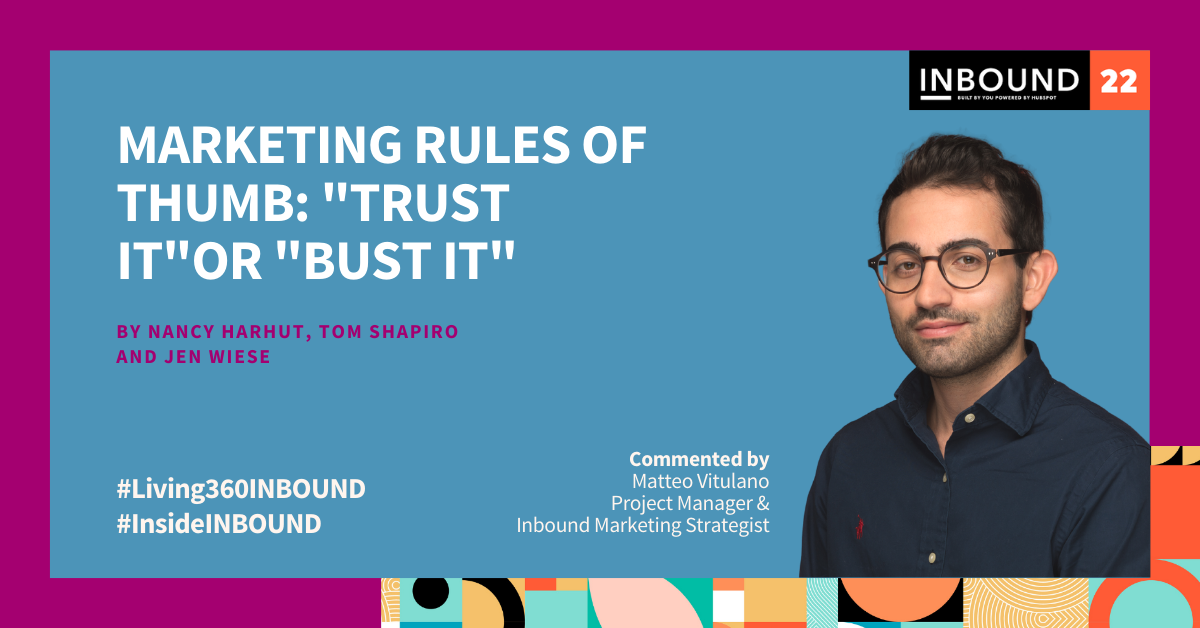 INBOUND 22
BUILT BY YOU POWERED BY HUBSPOT

MARKETING RULES OF THUMB: "TRUST IT"OR "BUST IT"

BY NANCY HARHUT, TOM SHAPIRO AND JEN WIESE

#Living360INBOUND
#InsideINBOUND

Commented by
Matteo Vitulano
Project Manager &
Inbound Marketing Strategist